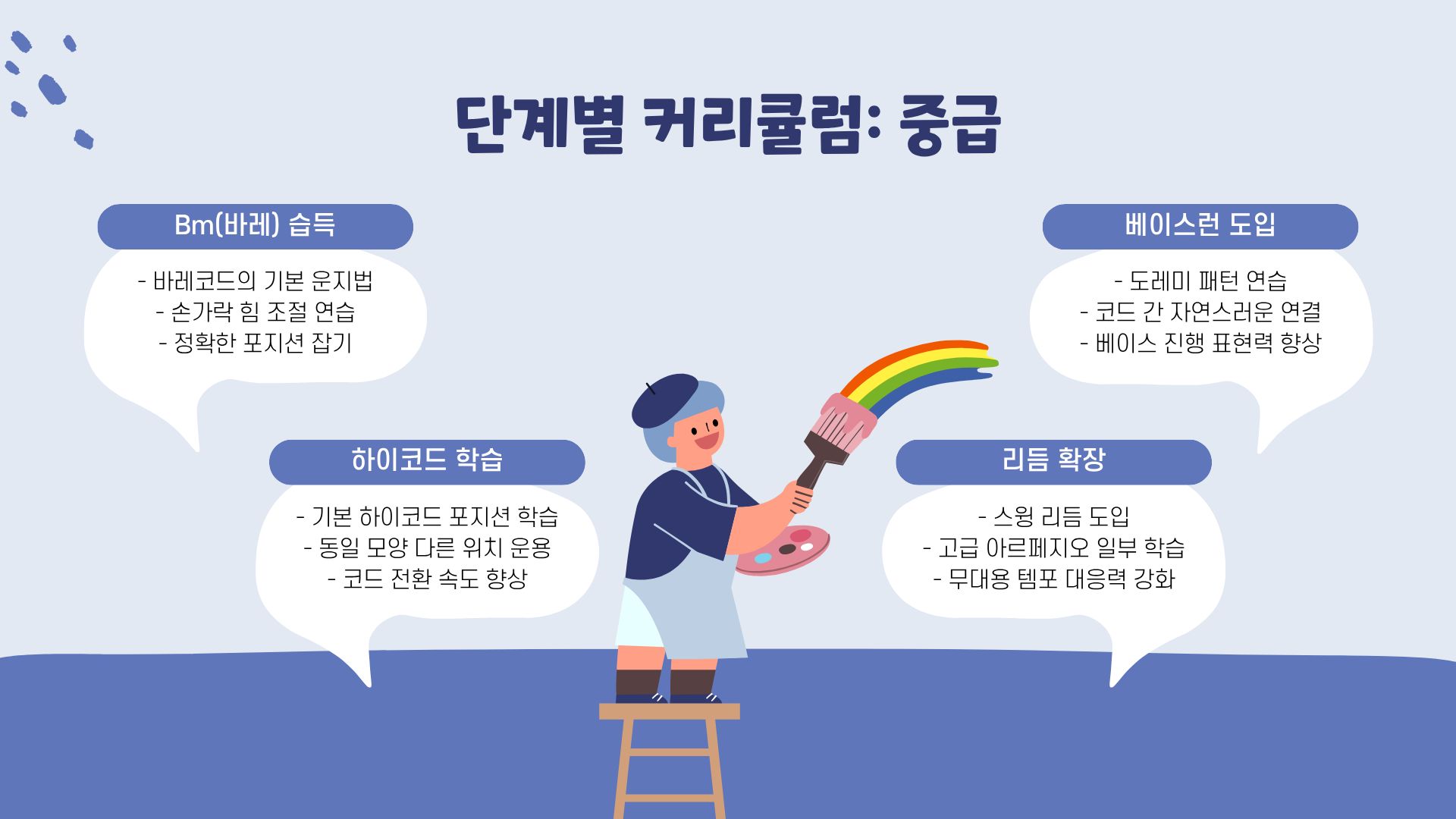 단계별 커리큘럼: 중급

Bm(바레) 습득

- 바레코드의 기본 운지법
- 손가락 힘 조절 연습
- 정확한 포지션 잡기

하이코드 학습

- 기본 하이코드 포지션 학습
- 동일 모양 다른 위치 운용
- 코드 전환 속도 향상

베이스런 도입

- 도레미 패턴 연습
- 코드 간 자연스러운 연결
- 베이스 진행 표현력 향상

리듬 확장

- 스윙 리듬 도입
- 고급 아르페지오 일부 학습
- 무대용 템포 대응력 강화